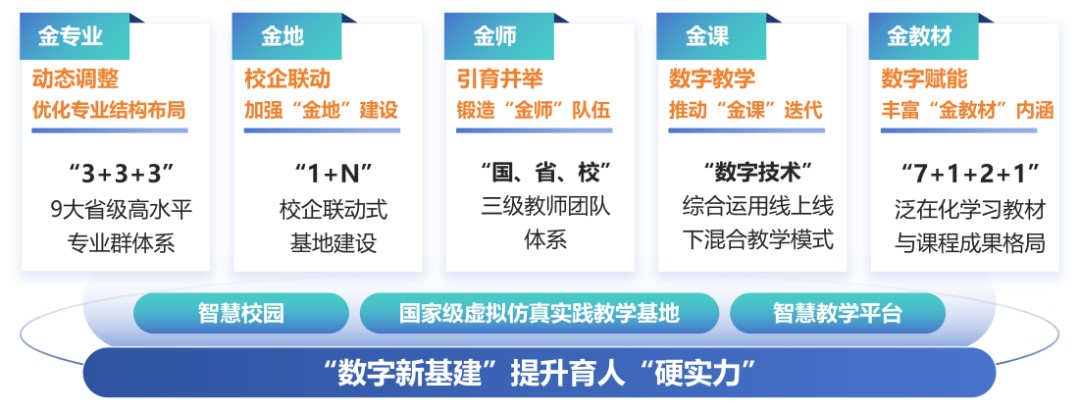 金专业
动态调整
优化专业结构布局
“3+3+3”
9大省级高水平专业群体系

金地
校企联动
加强“金地”建设
“1+N”
校企联动式基地建设

金师
引育并举
锻造“金师”队伍
“国、省、校”
三级教师团队体系

金课
数字教学
推动“金课”迭代
“数字技术”
综合运用线上线下混合教学模式

金教材
数字赋能
丰富“金教材”内涵
“7+1+2+1”
泛在化学习教材与课程成果格局

智慧校园
国家级虚拟仿真实践教学基地
智慧教学平台

“数字新基建”提升育人“硬实力”